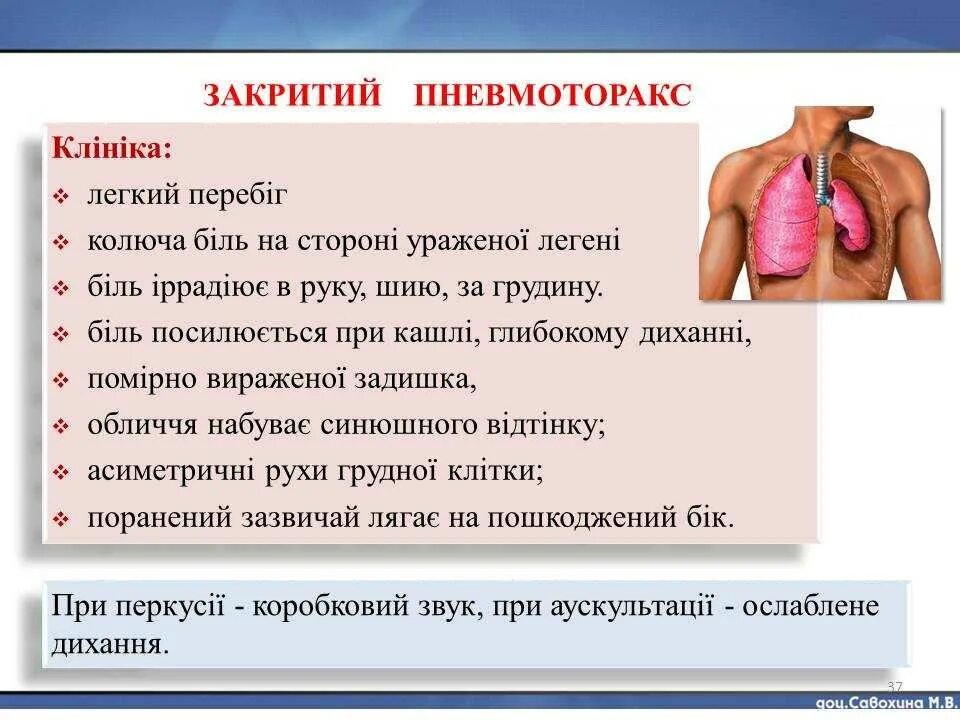 ЗАКРИТИЙ ПНЕВМОТОРАКС

Клініка:
❖ легкий перебіг
❖ колюча біль на стороні ураженої легені
❖ біль іррадіює в руку, шию, за грудину.
❖ біль посилюється при кашлі, глибокому диханні,
❖ помірно вираженої задишка,
❖ обличчя набуває синюшного відтінку;
❖ асиметричні рухи грудної клітки;
❖ поранений зазвичай лягає на пошкоджений бік.

При перкусії - коробковий звук, при аускультації - ослаблене дихання.

37

доц.Савохина М.В.